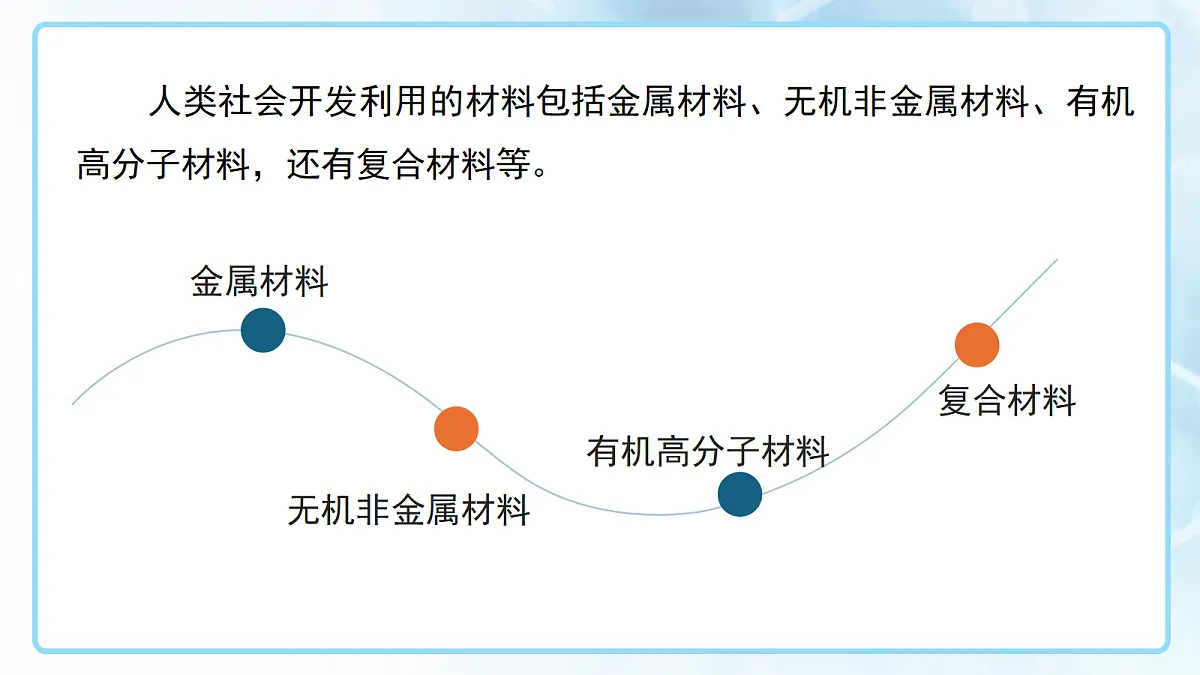 人类社会开发利用的材料包括金属材料、无机非金属材料、有机高分子材料，还有复合材料等。

金属材料

无机非金属材料

有机高分子材料

复合材料